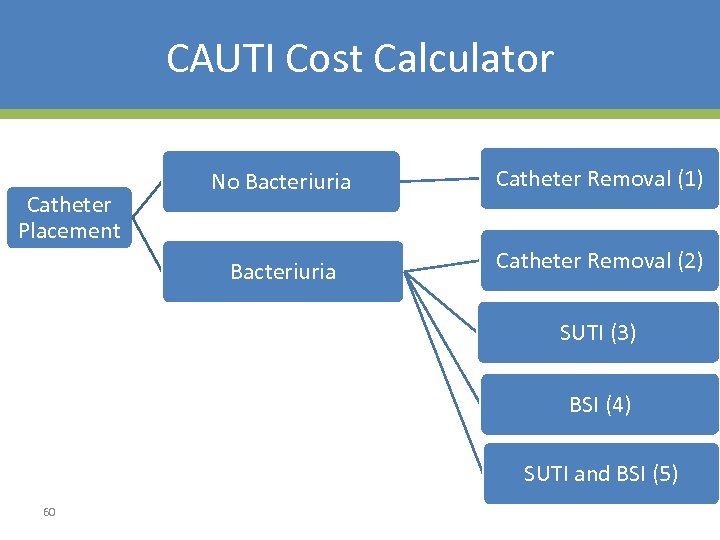 CAUTI Cost Calculator

Catheter Placement

No Bacteriuria

Bacteriuria

Catheter Removal (1)

Catheter Removal (2)

SUTI (3)

BSI (4)

SUTI and BSI (5)

60